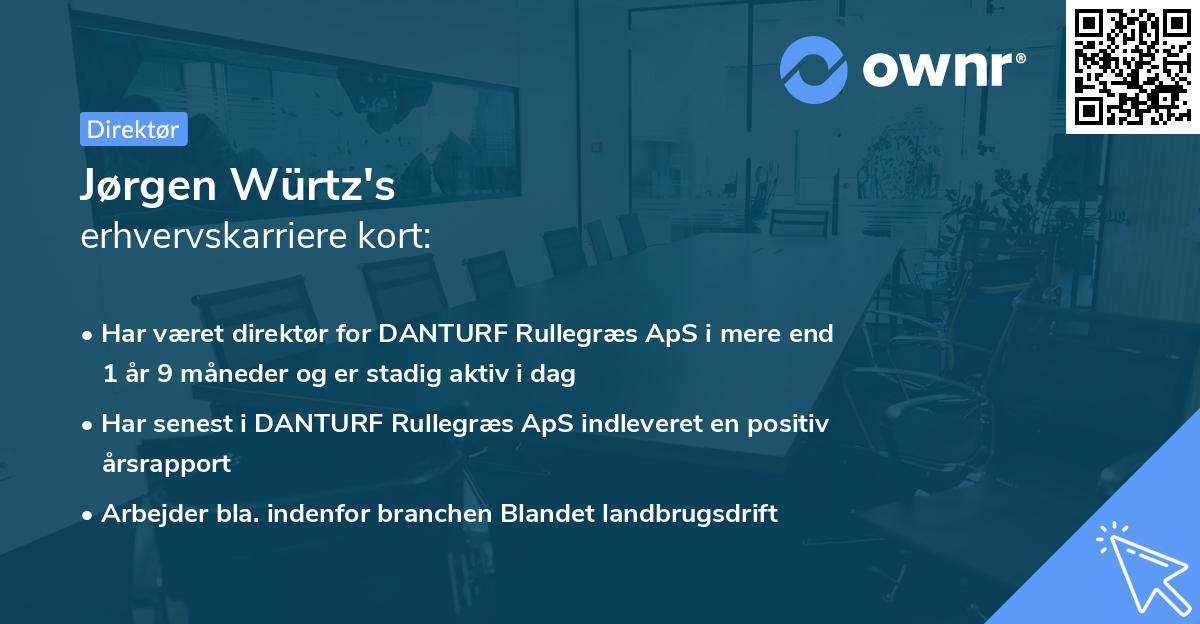 ownr®

Direktør

Jørgen Würtz's
erhvervskarriere kort:

• Har været direktør for DANTURF Rullegræs ApS i mere end 1 år 9 måneder og er stadig aktiv i dag
• Har senest i DANTURF Rullegræs ApS indleveret en positiv årsrapport
• Arbejder bla. indenfor branchen Blandet landbrugsdrift